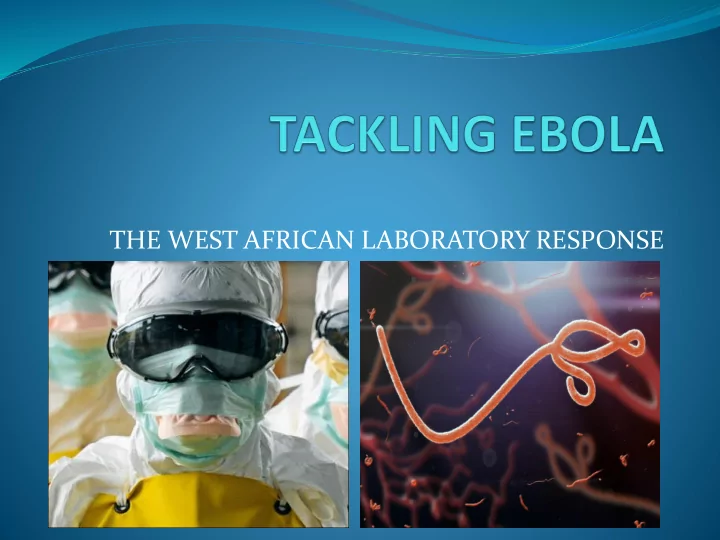 TACKLING EBOLA

THE WEST AFRICAN LABORATORY RESPONSE